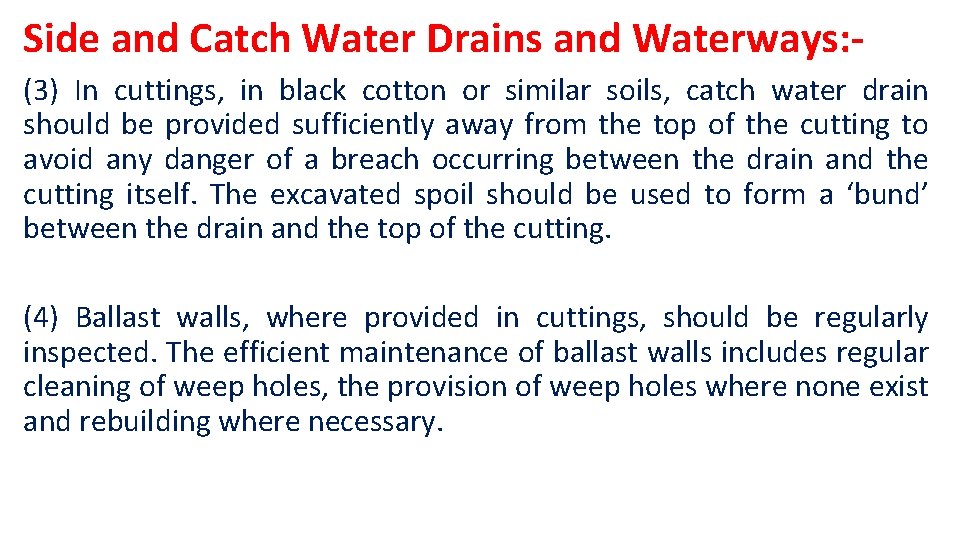 Side and Catch Water Drains and Waterways:-

(3) In cuttings, in black cotton or similar soils, catch water drain should be provided sufficiently away from the top of the cutting to avoid any danger of a breach occurring between the drain and the cutting itself. The excavated spoil should be used to form a ‘bund’ between the drain and the top of the cutting.

(4) Ballast walls, where provided in cuttings, should be regularly inspected. The efficient maintenance of ballast walls includes regular cleaning of weep holes, the provision of weep holes where none exist and rebuilding where necessary.